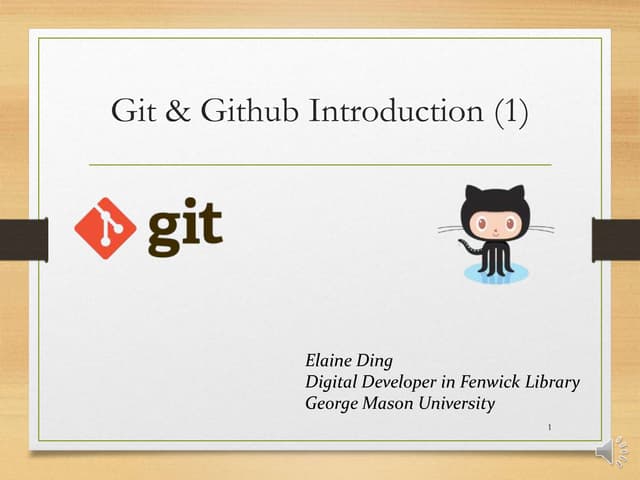 Git & Github Introduction (1)

git

Elaine Ding
Digital Developer in Fenwick Library
George Mason University

1